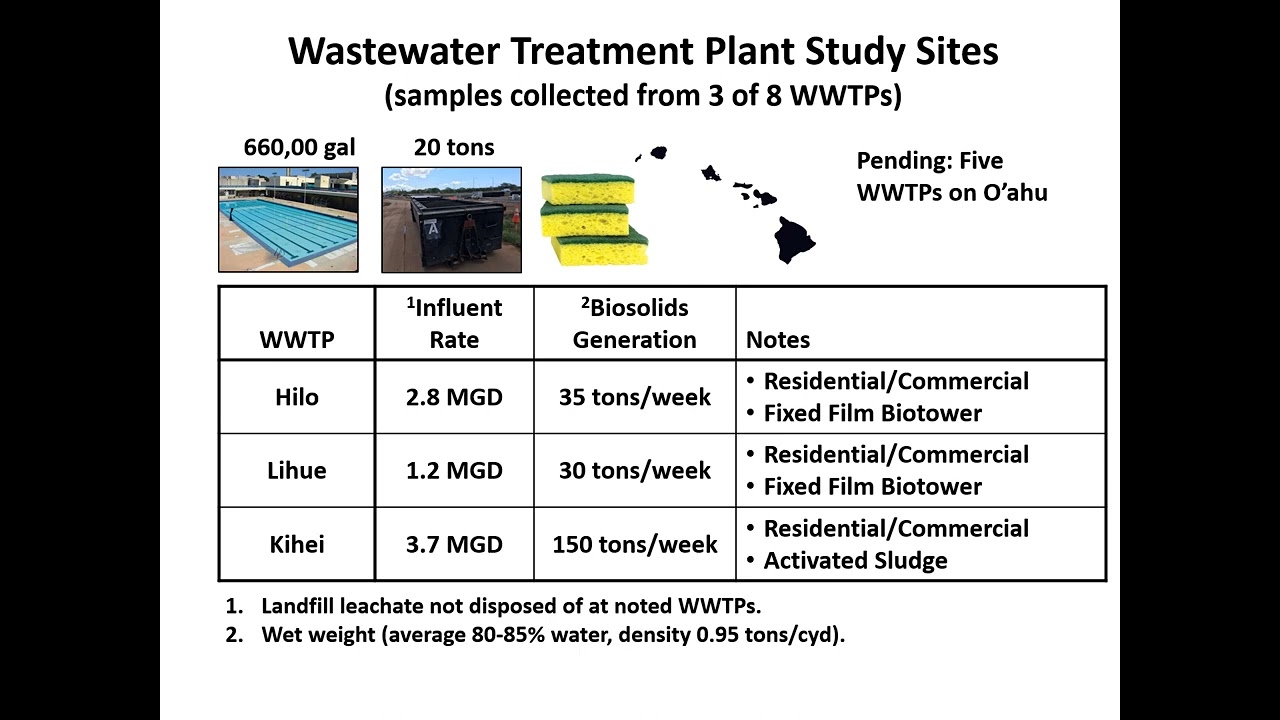 Wastewater Treatment Plant Study Sites
(samples collected from 3 of 8 WWTPs)

660,00 gal

20 tons

A

Pending: Five WWTPs on O'ahu

| WWTP | $^1$Influent Rate | $^2$Biosolids Generation | Notes |
|---|---|---|---|
| Hilo | 2.8 MGD | 35 tons/week | • Residential/Commercial • Fixed Film Biotower |
| Lihue | 1.2 MGD | 30 tons/week | • Residential/Commercial • Fixed Film Biotower |
| Kihei | 3.7 MGD | 150 tons/week | • Residential/Commercial • Activated Sludge |

1. Landfill leachate not disposed of at noted WWTPs.
2. Wet weight (average 80-85% water, density 0.95 tons/cyd).